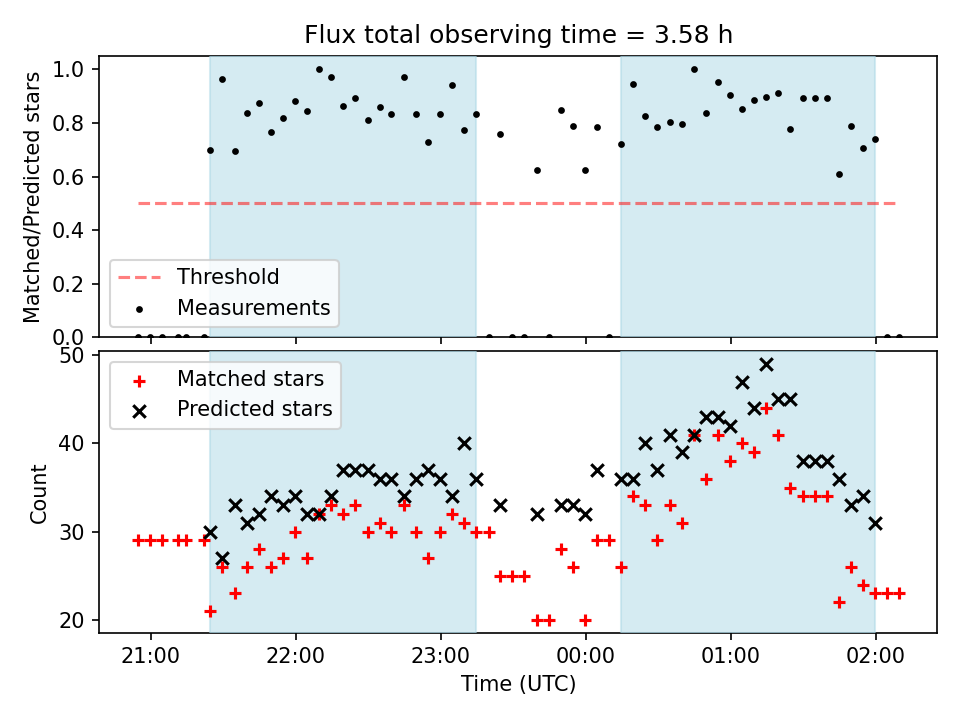 Flux total observing time = 3.58 h

Matched/Predicted stars

1.0
0.8
0.6
0.4
0.2
0.0

Threshold
Measurements

Count

50
40
30
20

Matched stars
Predicted stars

21:00
22:00
23:00
00:00
01:00
02:00

Time (UTC)